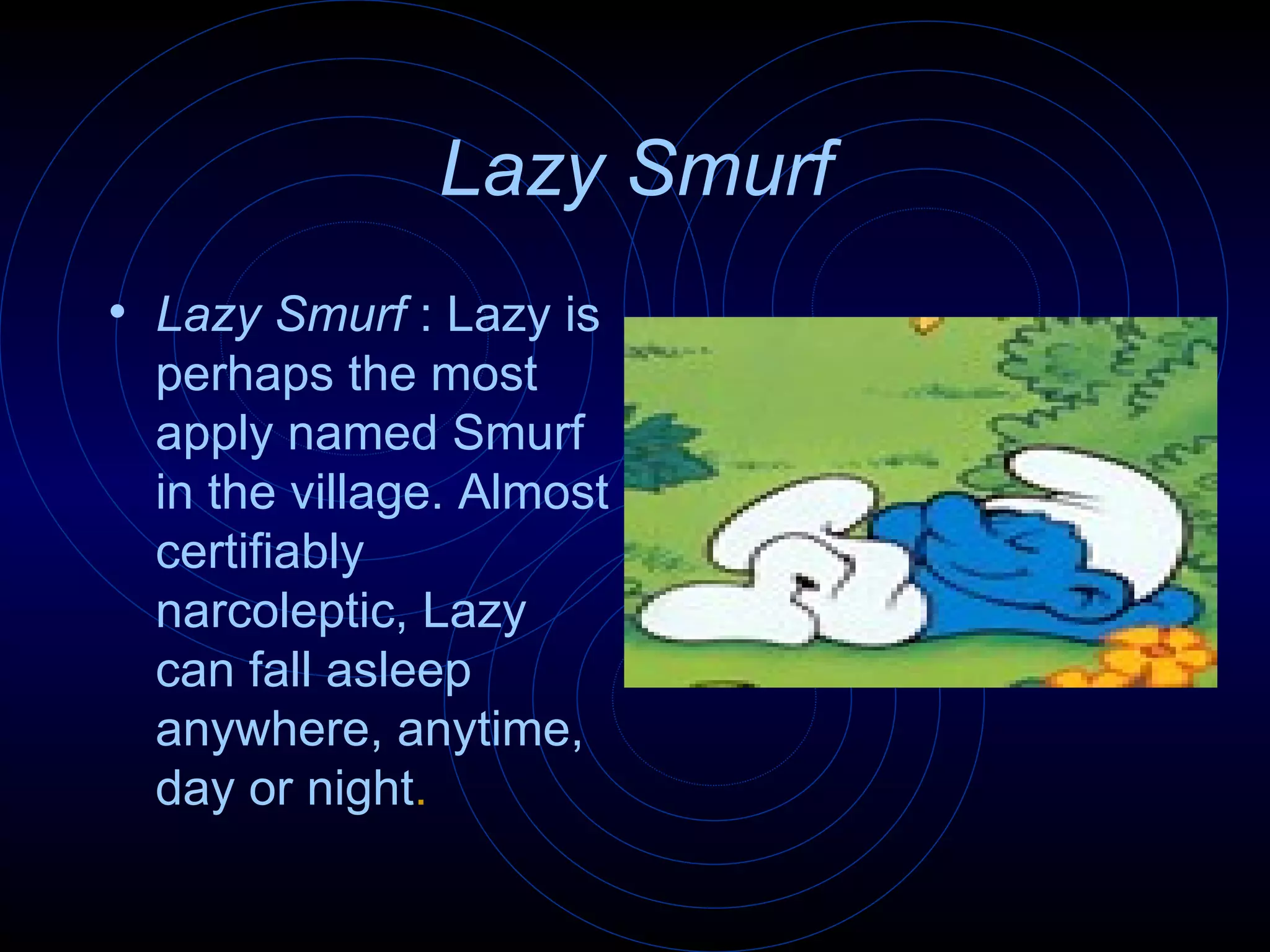 Lazy Smurf

• Lazy Smurf : Lazy is perhaps the most apply named Smurf in the village. Almost certifiably narcoleptic, Lazy can fall asleep anywhere, anytime, day or night.